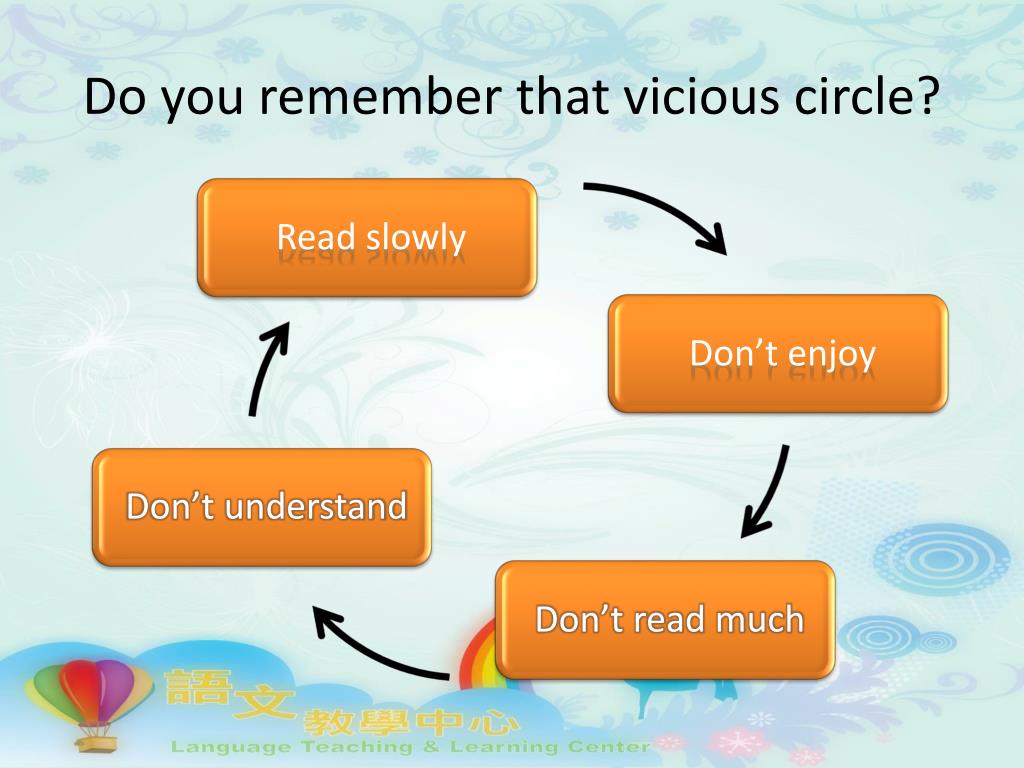 Do you remember that vicious circle?

Read slowly

Don’t enjoy

Don’t read much

Don’t understand

語文教學中心
Language Teaching & Learning Center